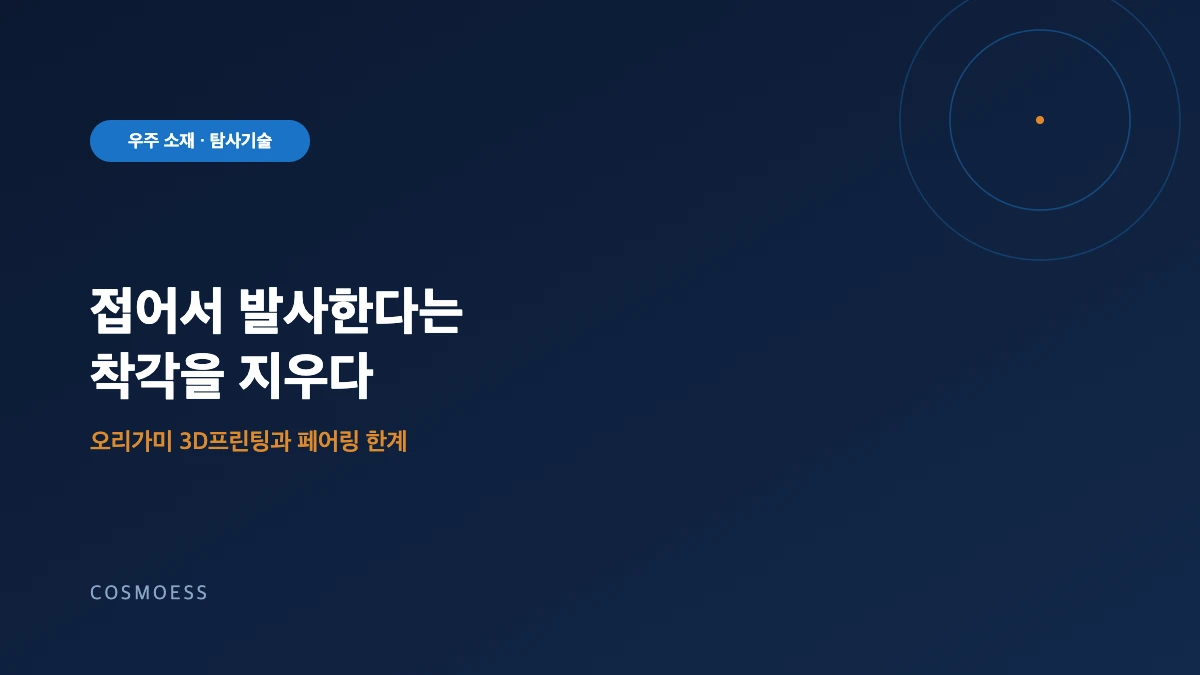 우주 소재 · 탐사기술

접어서 발사한다는
착각을 지우다

오리가미 3D프린팅과 페어링 한계

COSMOESS